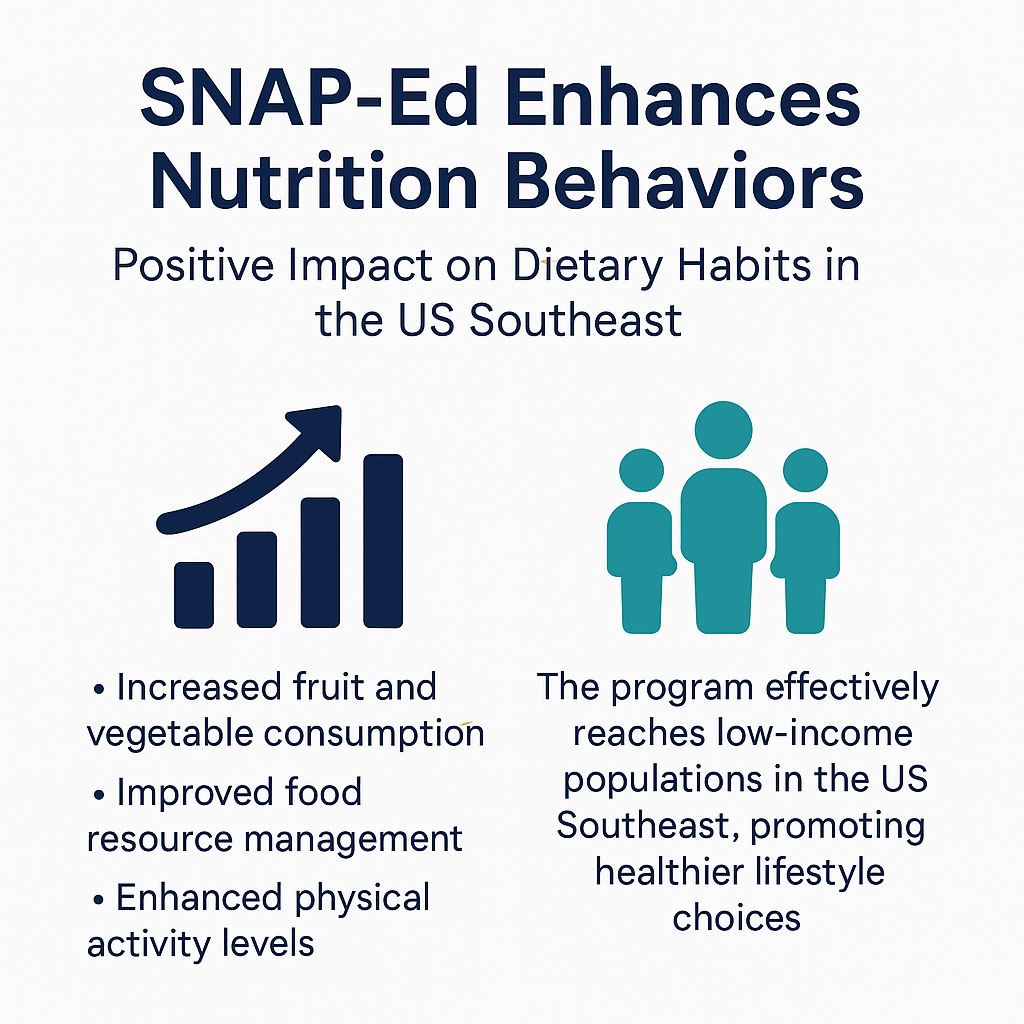 SNAP-Ed Enhances Nutrition Behaviors

Positive Impact on Dietary Habits in the US Southeast

• Increased fruit and vegetable consumption
• Improved food resource management
• Enhanced physical activity levels

The program effectively reaches low-income populations in the US Southeast, promoting healthier lifestyle choices